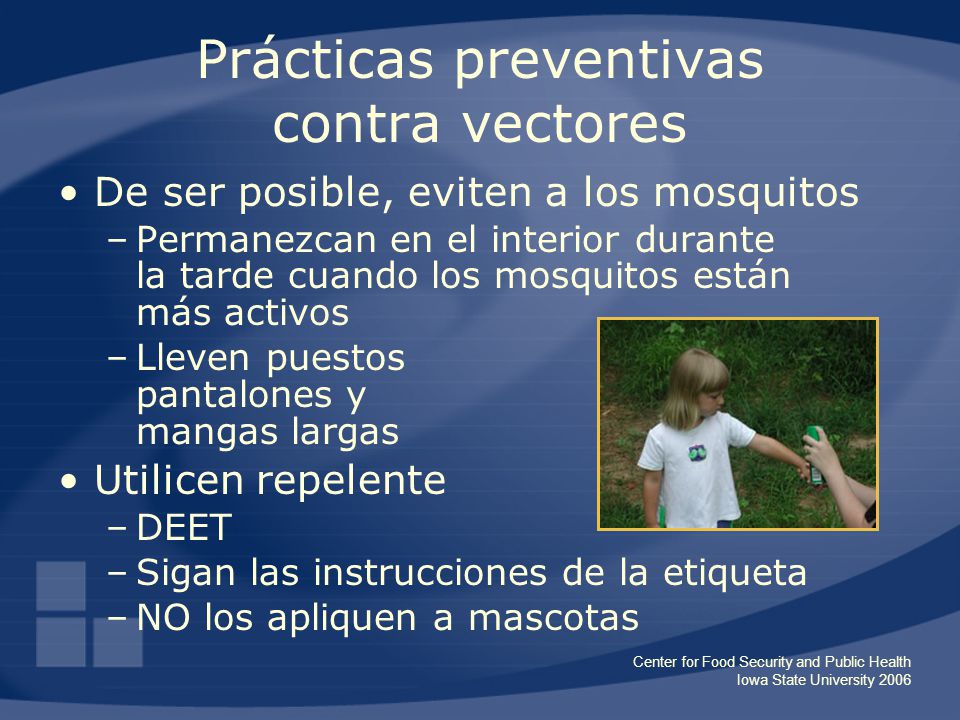 Prácticas preventivas contra vectores

• De ser posible, eviten a los mosquitos
 – Permanezcan en el interior durante la tarde cuando los mosquitos están más activos
 – Lleven puestos pantalones y mangas largas
• Utilicen repelente
 – DEET
 – Sigan las instrucciones de la etiqueta
 – NO los apliquen a mascotas

Center for Food Security and Public Health
Iowa State University 2006